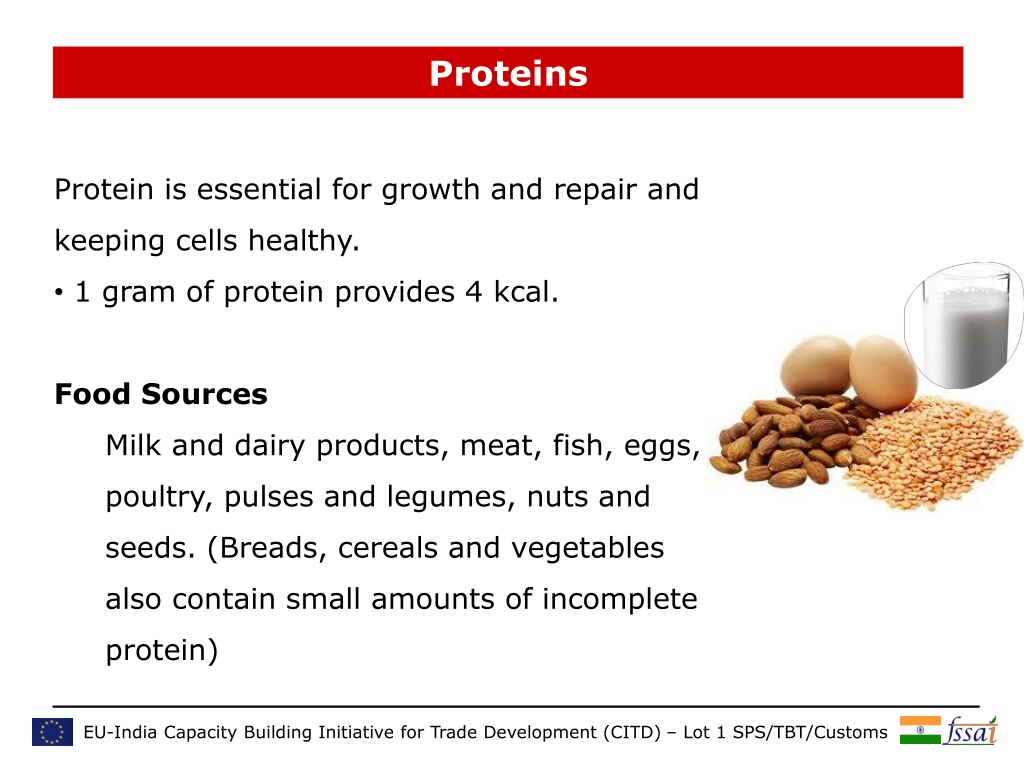 Proteins

Protein is essential for growth and repair and keeping cells healthy.

• 1 gram of protein provides 4 kcal.

Food Sources

Milk and dairy products, meat, fish, eggs, poultry, pulses and legumes, nuts and seeds. (Breads, cereals and vegetables also contain small amounts of incomplete protein)

EU-India Capacity Building Initiative for Trade Development (CITD) – Lot 1 SPS/TBT/Customs

fssai